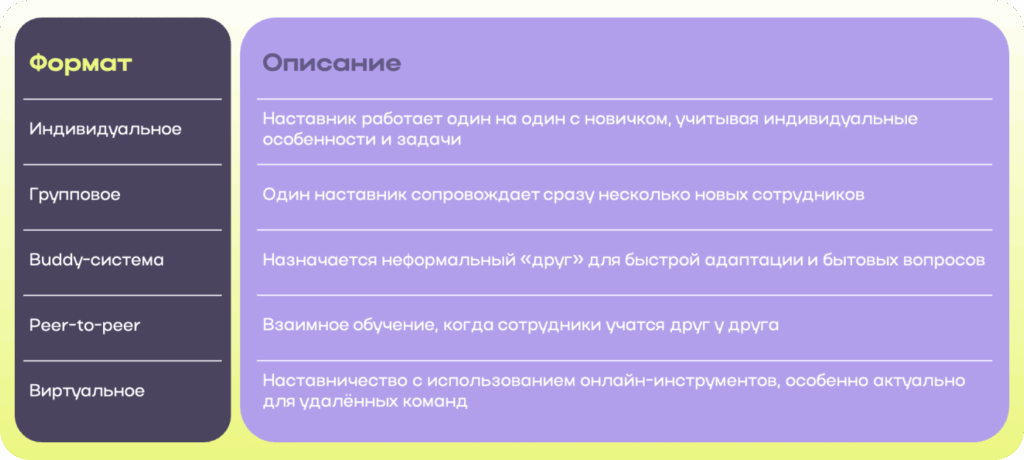 | Формат | Описание |
|---|---|
| Индивидуальное | Наставник работает один на один с новичком, учитывая индивидуальные особенности и задачи |
| Групповое | Один наставник сопровождает сразу несколько новых сотрудников |
| Buddy-система | Назначается неформальный «друг» для быстрой адаптации и бытовых вопросов |
| Peer-to-peer | Взаимное обучение, когда сотрудники учатся друг у друга |
| Виртуальное | Наставничество с использованием онлайн-инструментов, особенно актуально для удалённых команд |